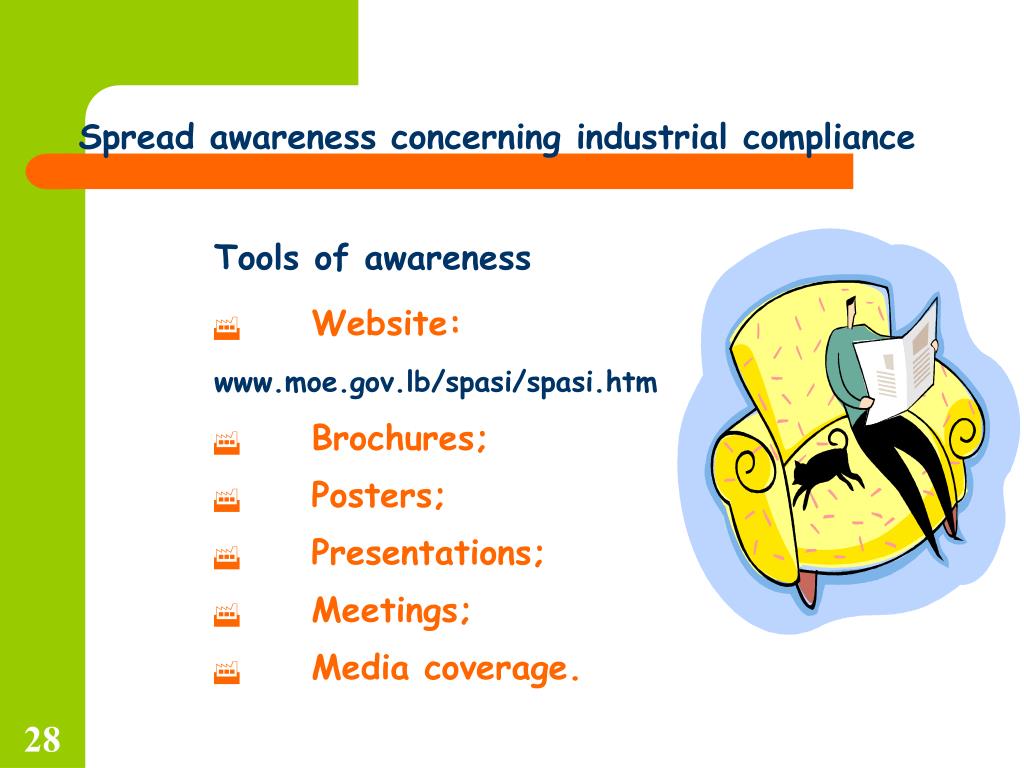 Spread awareness concerning industrial compliance

Tools of awareness

Website:

www.moe.gov.lb/spasi/spasi.htm

Brochures;

Posters;

Presentations;

Meetings;

Media coverage.

28